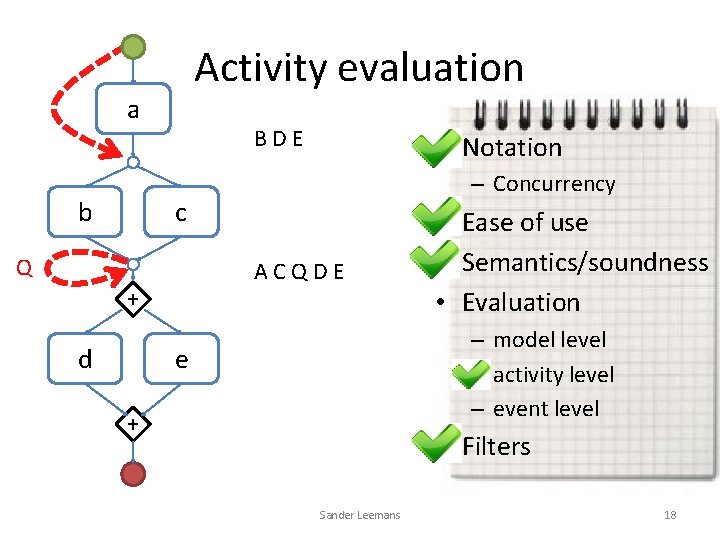 Activity evaluation

a

b

c

Q

+

d

e

+

B D E

A C Q D E

Notation
– Concurrency
Ease of use
Semantics/soundness
• Evaluation
– model level
activity level
– event level
Filters

Sander Leemans

18